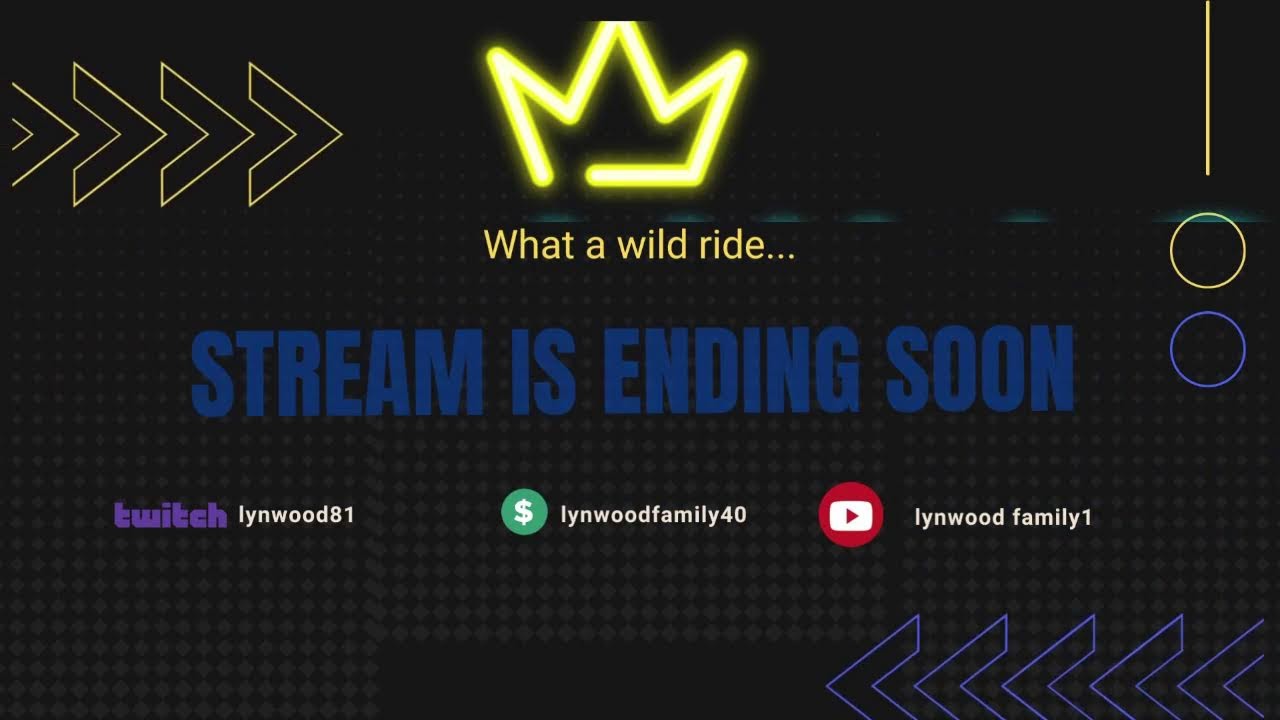 What a wild ride...

STREAM IS ENDING SOON

twitch lynwood81

$ lynwoodfamily40

lynwood family1